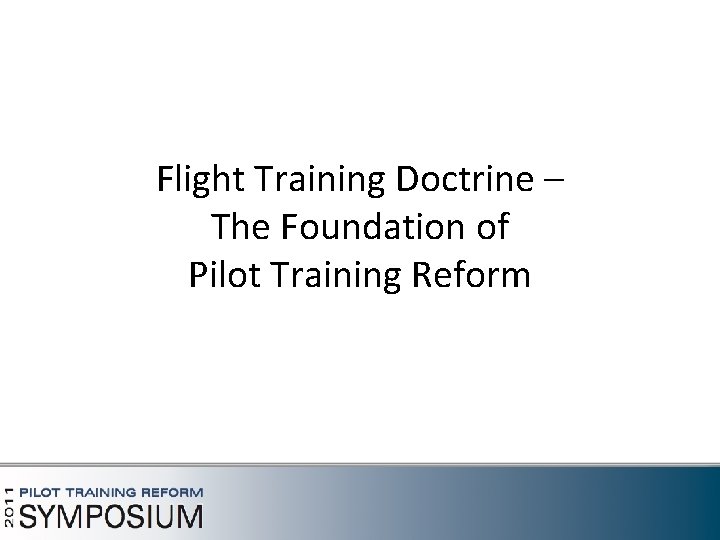 Flight Training Doctrine – The Foundation of Pilot Training Reform

2011 PILOT TRAINING REFORM SYMPOSIUM